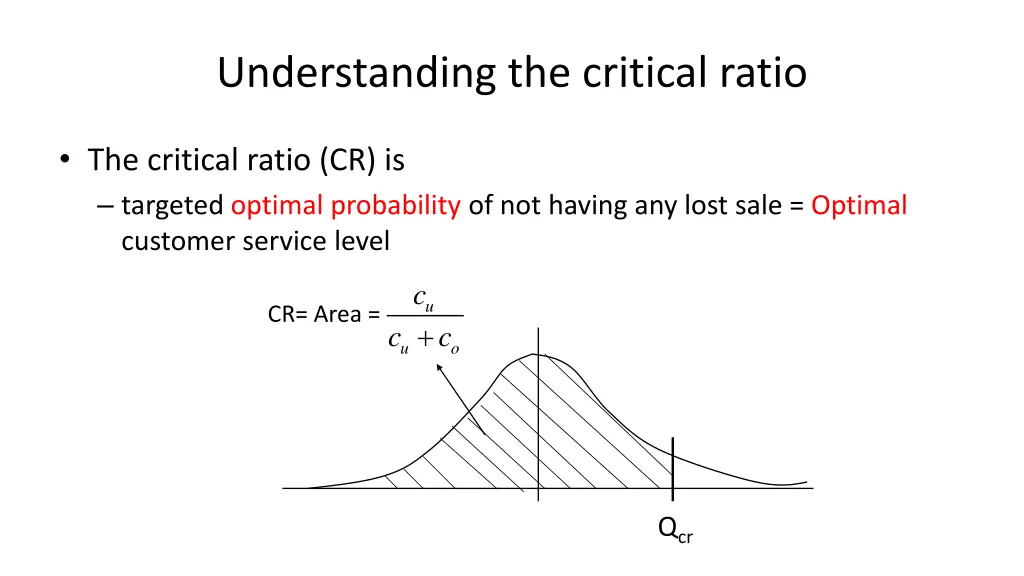 Understanding the critical ratio

• The critical ratio (CR) is

– targeted optimal probability of not having any lost sale = Optimal customer service level

CR= Area = $\frac{c_u}{c_u + c_o}$

$Q_{cr}$